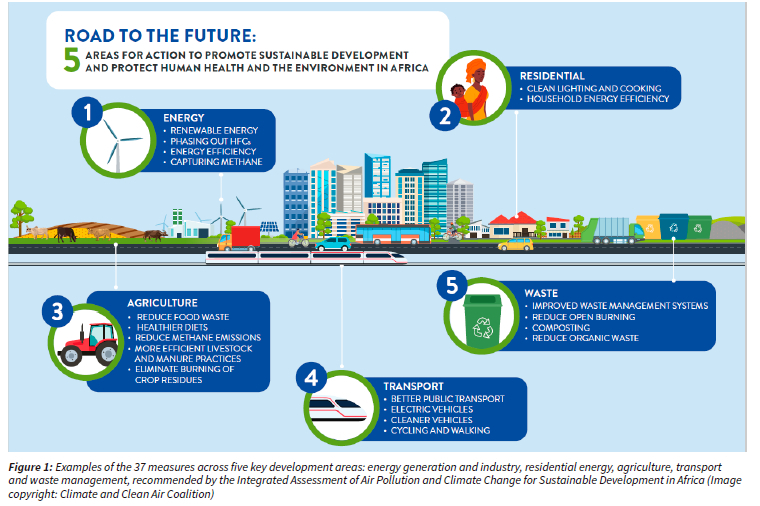 ROAD TO THE FUTURE:
5 AREAS FOR ACTION TO PROMOTE SUSTAINABLE DEVELOPMENT AND PROTECT HUMAN HEALTH AND THE ENVIRONMENT IN AFRICA

1
ENERGY
• RENEWABLE ENERGY
• PHASING OUT HFCs
• ENERGY EFFICIENCY
• CAPTURING METHANE

2
RESIDENTIAL
• CLEAN LIGHTING AND COOKING
• HOUSEHOLD ENERGY EFFICIENCY

3
AGRICULTURE
• REDUCE FOOD WASTE
• HEALTHIER DIETS
• REDUCE METHANE EMISSIONS
• MORE EFFICIENT LIVESTOCK AND MANURE PRACTICES
• ELIMINATE BURNING OF CROP RESIDUES

4
TRANSPORT
• BETTER PUBLIC TRANSPORT
• ELECTRIC VEHICLES
• CLEANER VEHICLES
• CYCLING AND WALKING

5
WASTE
• IMPROVED WASTE MANAGEMENT SYSTEMS
• REDUCE OPEN BURNING
• COMPOSTING
• REDUCE ORGANIC WASTE

Figure 1: Examples of the 37 measures across five key development areas: energy generation and industry, residential energy, agriculture, transport and waste management, recommended by the Integrated Assessment of Air Pollution and Climate Change for Sustainable Development in Africa (Image copyright: Climate and Clean Air Coalition)